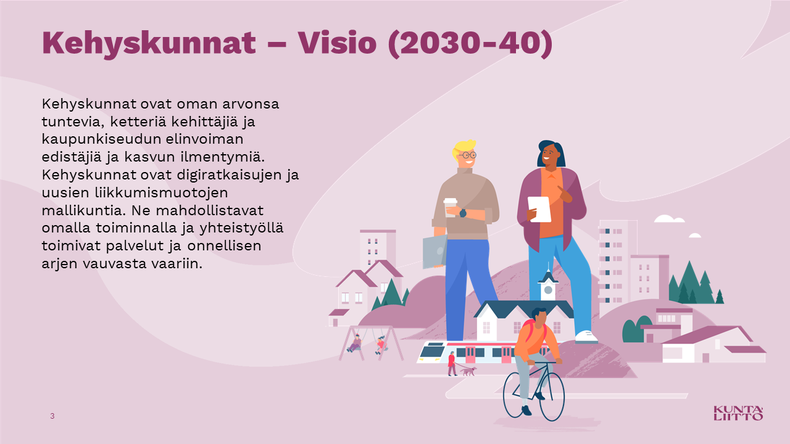 Kehyskunnat – Visio (2030-40)

Kehyskunnat ovat oman arvonsa tuntevia, ketteriä kehittäjiä ja kaupunkiseudun elinvoiman edistäjiä ja kasvun ilmentymiä. Kehyskunnat ovat digiratkaisujen ja uusien liikkumismuotojen mallikuntia. Ne mahdollistavat omalla toiminnalla ja yhteistyöllä toimivat palvelut ja onnellisen arjen vauvasta vaariin.

3

KUNTA LIITTO